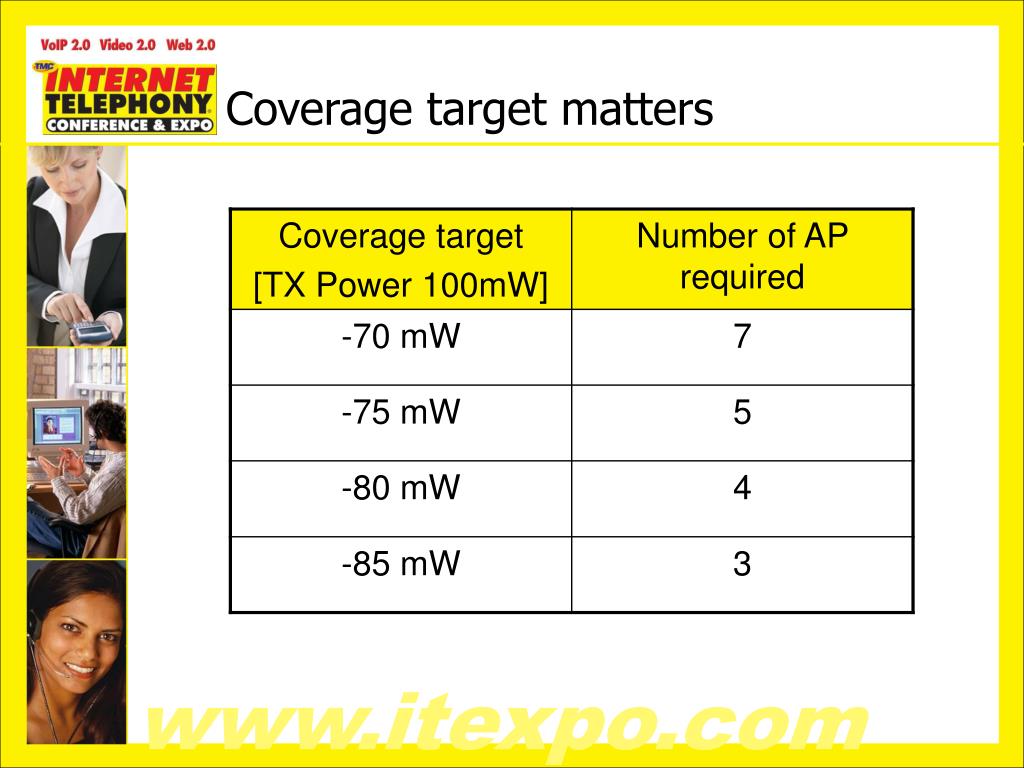 VoIP 2.0 Video 2.0 Web 2.0

TMC INTERNET TELEPHONY CONFERENCE & EXPO

Coverage target matters

| Coverage target [TX Power 100mW] | Number of AP required |
|---|---|
| -70 mW | 7 |
| -75 mW | 5 |
| -80 mW | 4 |
| -85 mW | 3 |

www.itexpo.com